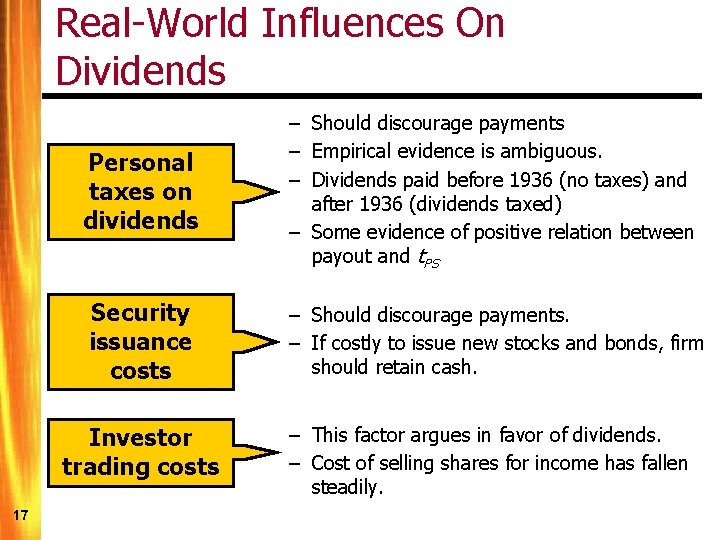 Real-World Influences On Dividends

Personal taxes on dividends

– Should discourage payments
– Empirical evidence is ambiguous.
– Dividends paid before 1936 (no taxes) and after 1936 (dividends taxed)
– Some evidence of positive relation between payout and $t_{PS}$

Security issuance costs

– Should discourage payments.
– If costly to issue new stocks and bonds, firm should retain cash.

Investor trading costs

– This factor argues in favor of dividends.
– Cost of selling shares for income has fallen steadily.

17